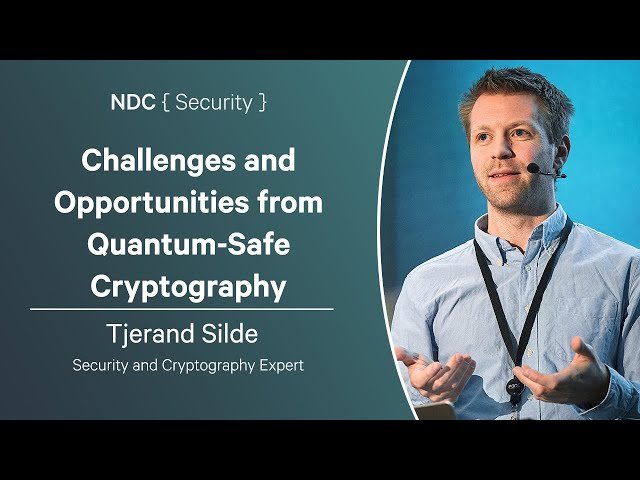 NDC { Security }

Challenges and Opportunities from Quantum-Safe Cryptography

Tjerand Silde

Security and Cryptography Expert